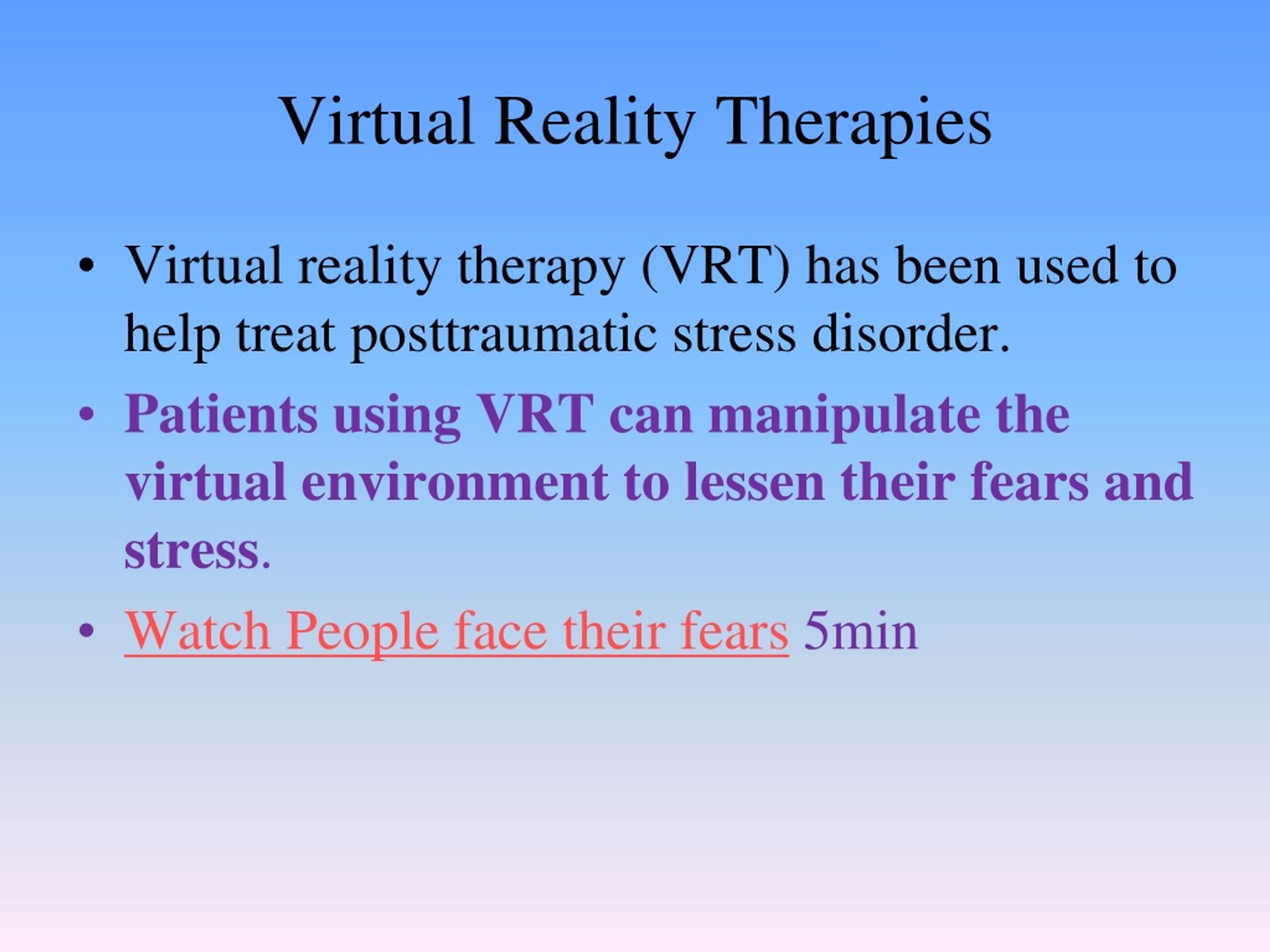 Virtual Reality Therapies

• Virtual reality therapy (VRT) has been used to help treat posttraumatic stress disorder.

• Patients using VRT can manipulate the virtual environment to lessen their fears and stress.

• Watch People face their fears 5min